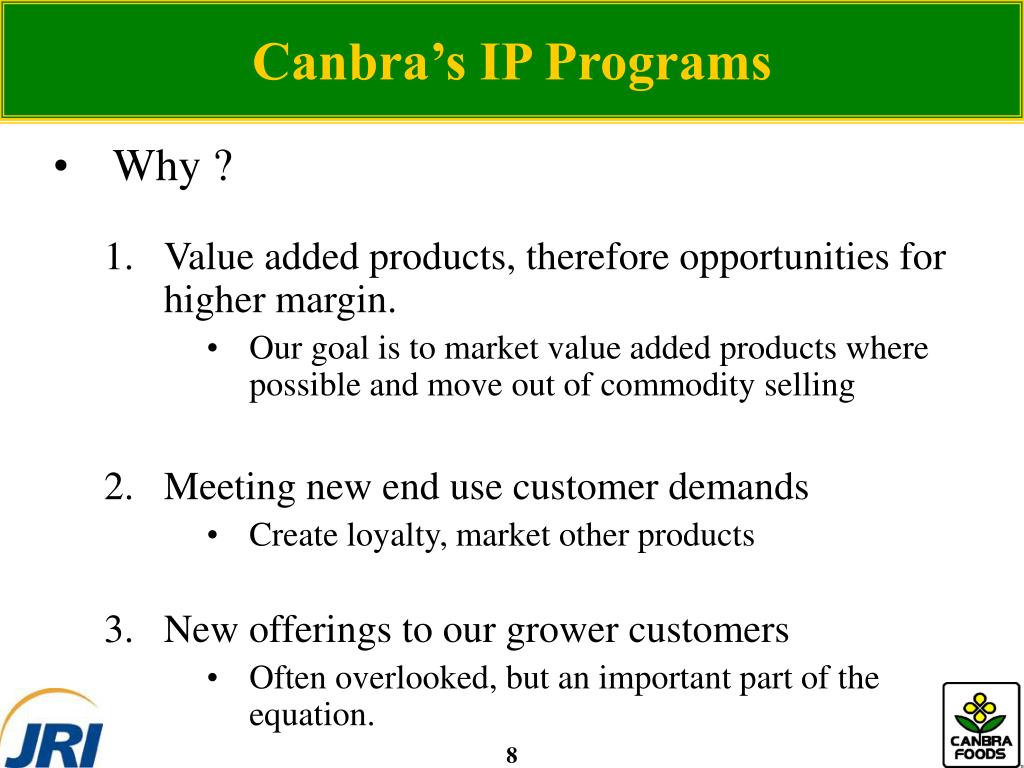 Canbra's IP Programs

• Why ?

1. Value added products, therefore opportunities for higher margin.
   • Our goal is to market value added products where possible and move out of commodity selling

2. Meeting new end use customer demands
   • Create loyalty, market other products

3. New offerings to our grower customers
   • Often overlooked, but an important part of the equation.

JRI

8

CANBRA FOODS